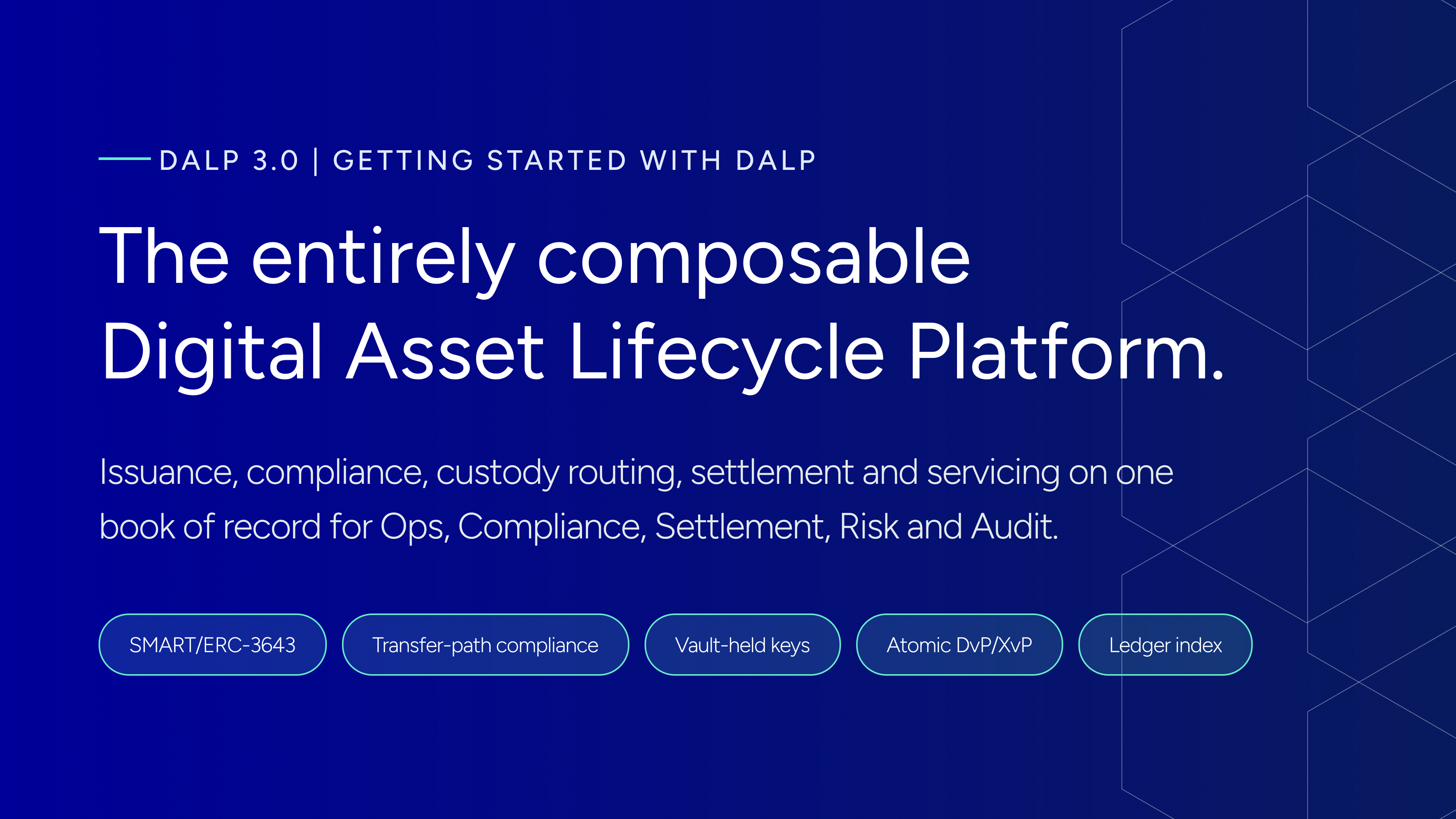 DALP 3.0 | GETTING STARTED WITH DALP

The entirely composable Digital Asset Lifecycle Platform.

Issuance, compliance, custody routing, settlement and servicing on one book of record for Ops, Compliance, Settlement, Risk and Audit.

SMART/ERC-3643

Transfer-path compliance

Vault-held keys

Atomic DvP/XvP

Ledger index